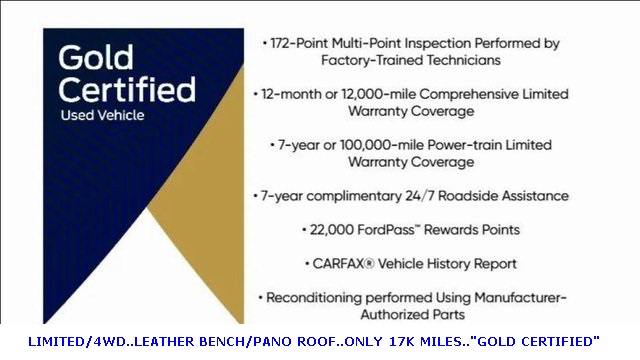 Gold Certified
Used Vehicle

• 172-Point Multi-Point Inspection Performed by Factory-Trained Technicians

• 12-month or 12,000-mile Comprehensive Limited Warranty Coverage

• 7-year or 100,000-mile Power-train Limited Warranty Coverage

• 7-year complimentary 24/7 Roadside Assistance

• 22,000 FordPass™ Rewards Points

• CARFAX® Vehicle History Report

• Reconditioning performed Using Manufacturer-Authorized Parts

LIMITED/4WD..LEATHER BENCH/PANO ROOF..ONLY 17K MILES.."GOLD CERTIFIED"